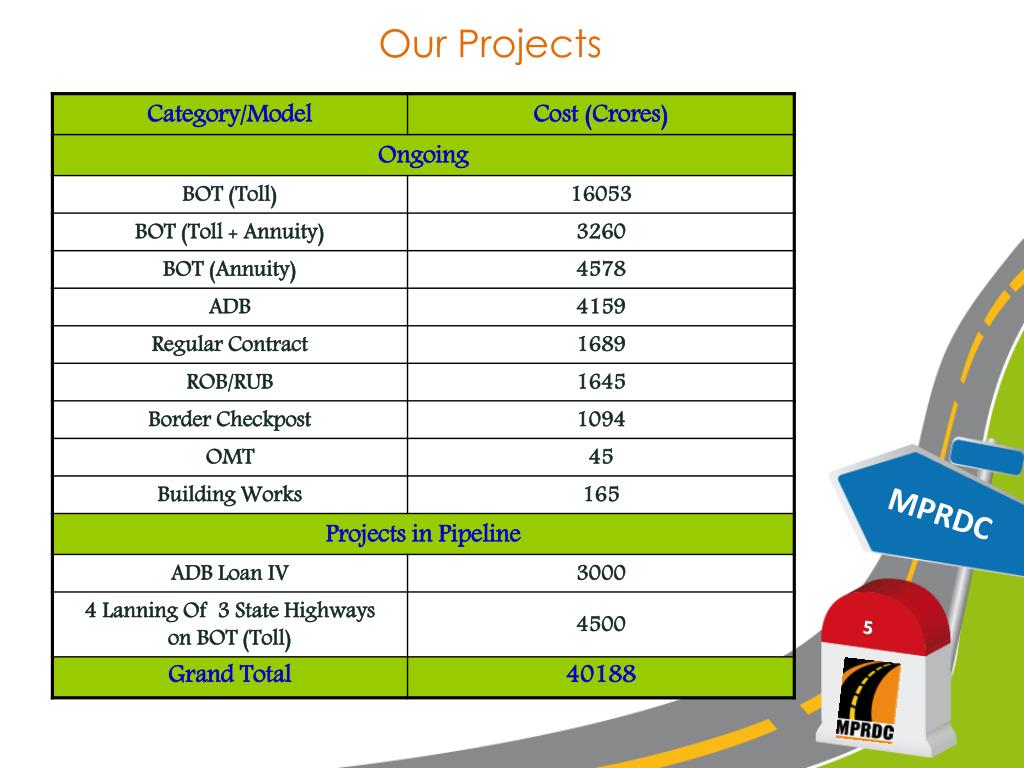 Our Projects

| Category/Model | Cost (Crores) |
|---|---|
| Ongoing | |
| BOT (Toll) | 16053 |
| BOT (Toll + Annuity) | 3260 |
| BOT (Annuity) | 4578 |
| ADB | 4159 |
| Regular Contract | 1689 |
| ROB/RUB | 1645 |
| Border Checkpost | 1094 |
| OMT | 45 |
| Building Works | 165 |
| Projects in Pipeline | |
| ADB Loan IV | 3000 |
| 4 Lanning Of 3 State Highways on BOT (Toll) | 4500 |
| Grand Total | 40188 |

MPRDC

5

MPRDC